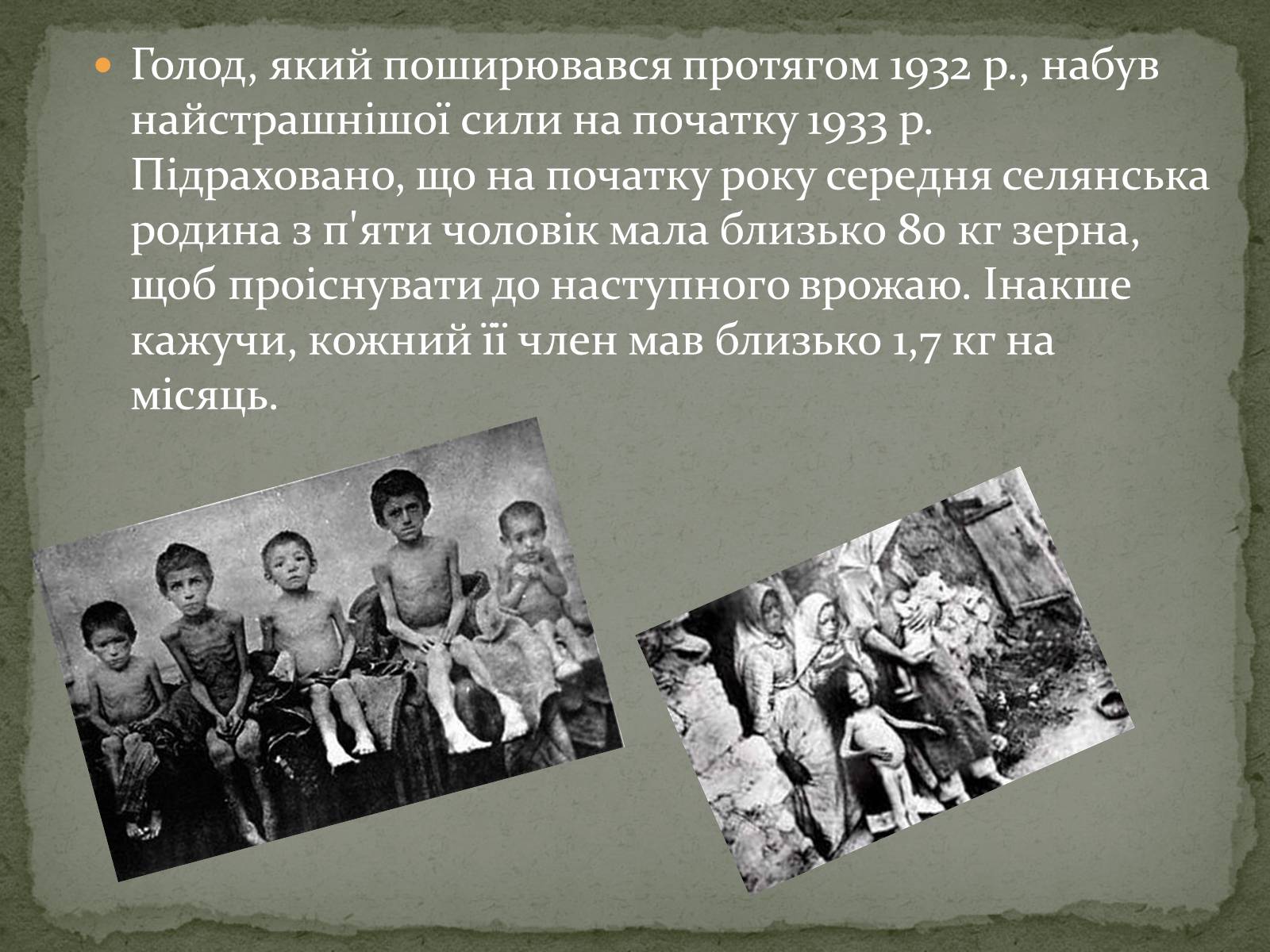 Голод, який поширювався протягом 1932 р., набув найстрашнішої сили на початку 1933 р. Підраховано, що на початку року середня селянська родина з п'яти чоловік мала близько 80 кг зерна, щоб проіснувати до наступного врожаю. Інакше кажучи, кожний її член мав близько 1,7 кг на місяць.